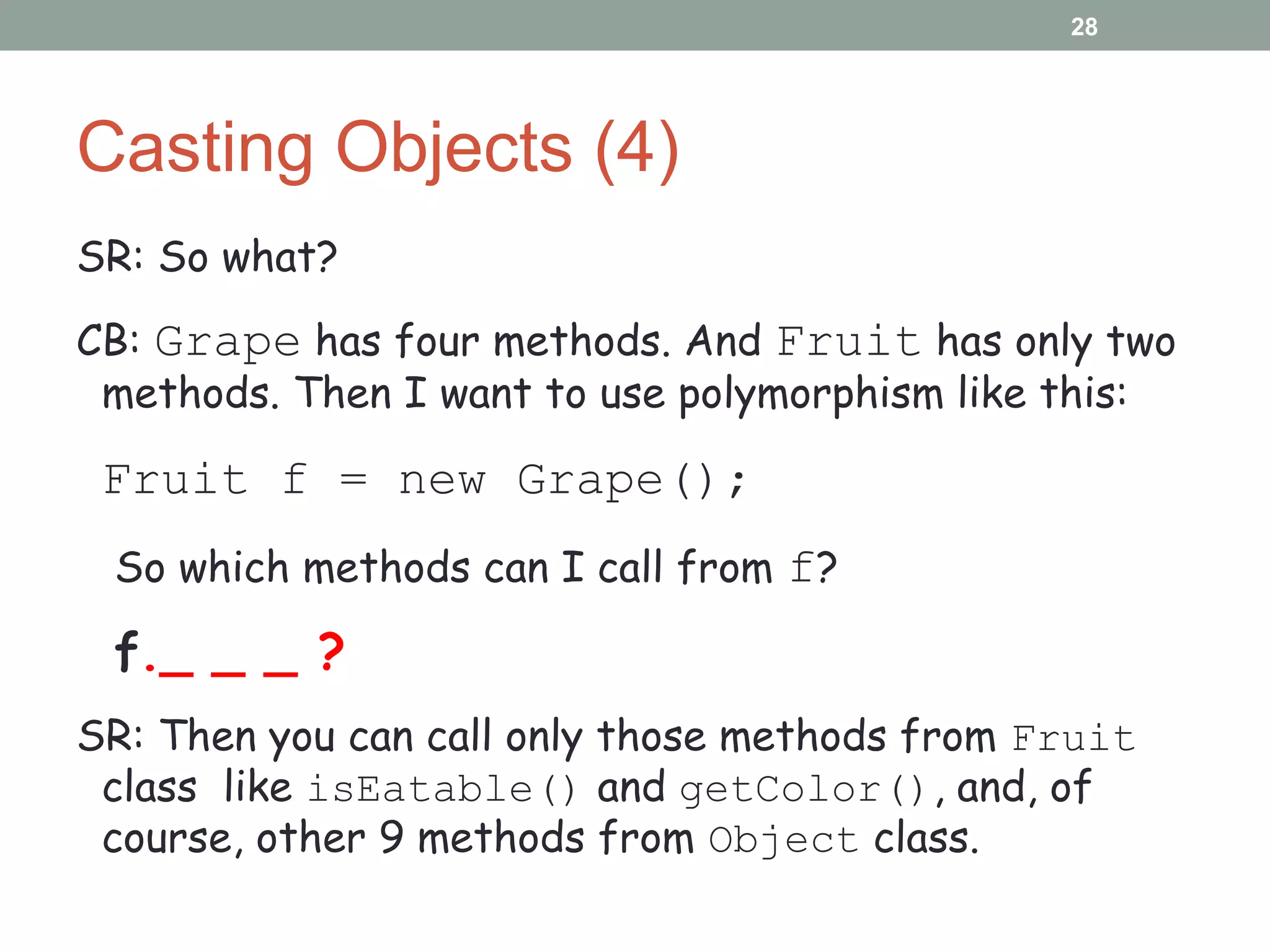 28

Casting Objects (4)

SR: So what?

CB: Grape has four methods. And Fruit has only two methods. Then I want to use polymorphism like this:

Fruit f = new Grape();

So which methods can I call from f?

f._ _ _ ?

SR: Then you can call only those methods from Fruit class like isEatable() and getColor(), and, of course, other 9 methods from Object class.